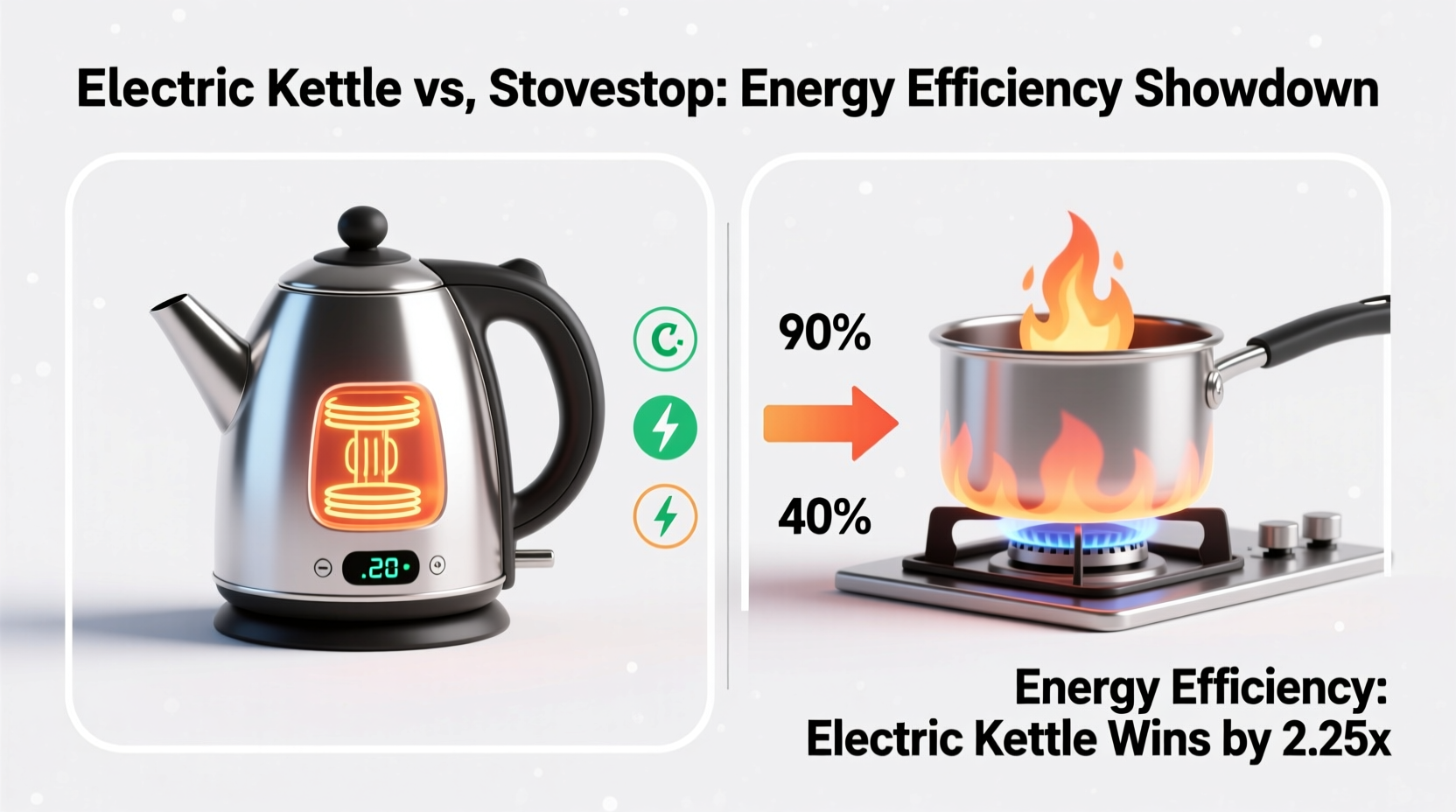 Electric Kettle vs, Stovestop: Energy Efficiency Showdown

.20

90%

40%

Energy Efficiency:
Electric Kettle Wins by 2.25x